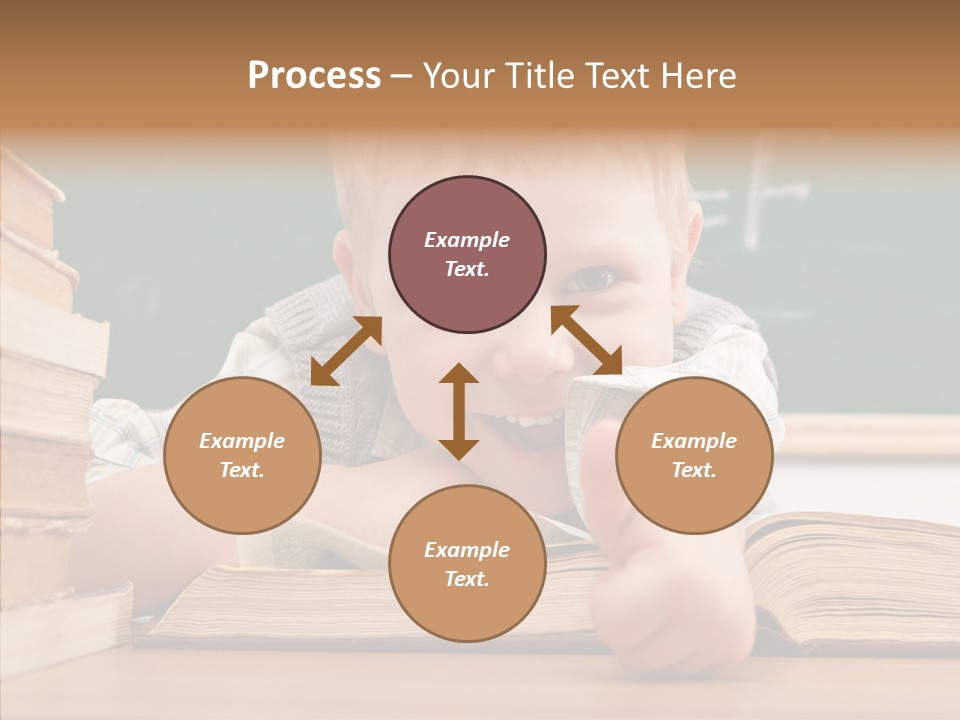 Process – Your Title Text Here

Example Text.

Example Text.

Example Text.

Example Text.